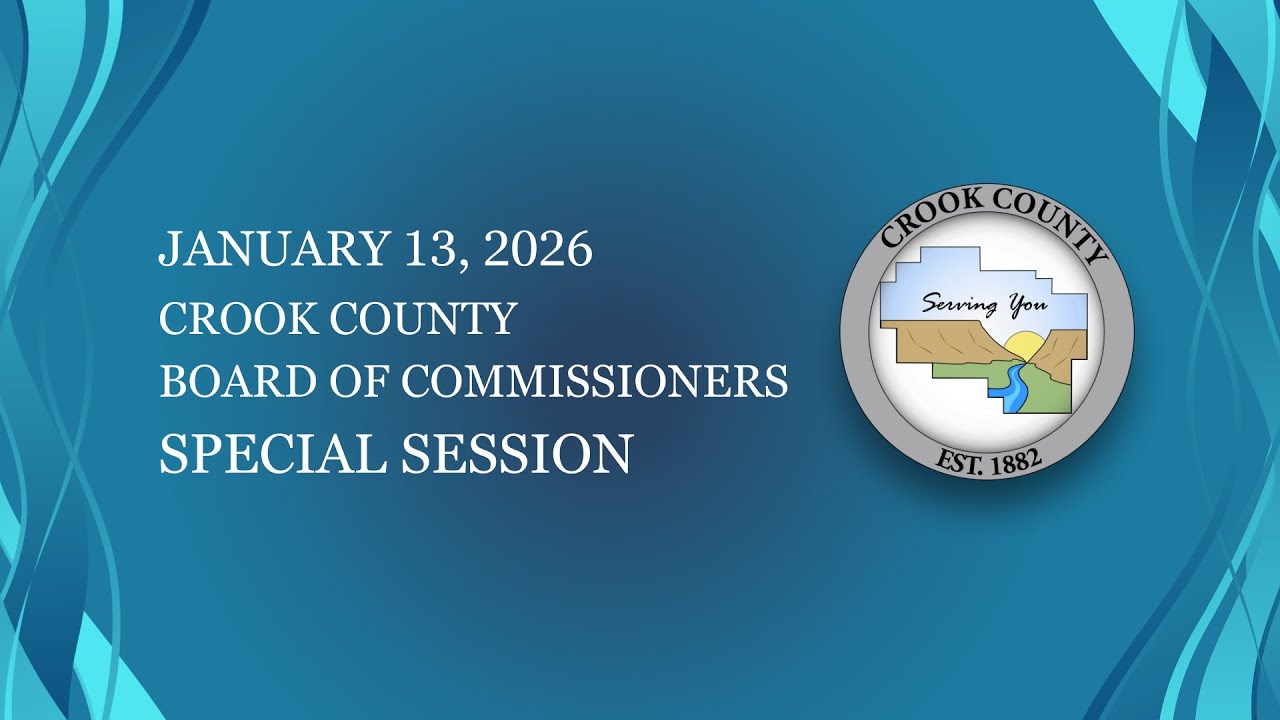 JANUARY 13, 2026
CROOK COUNTY
BOARD OF COMMISSIONERS
SPECIAL SESSION

CROOK COUNTY
Serving You
EST. 1882